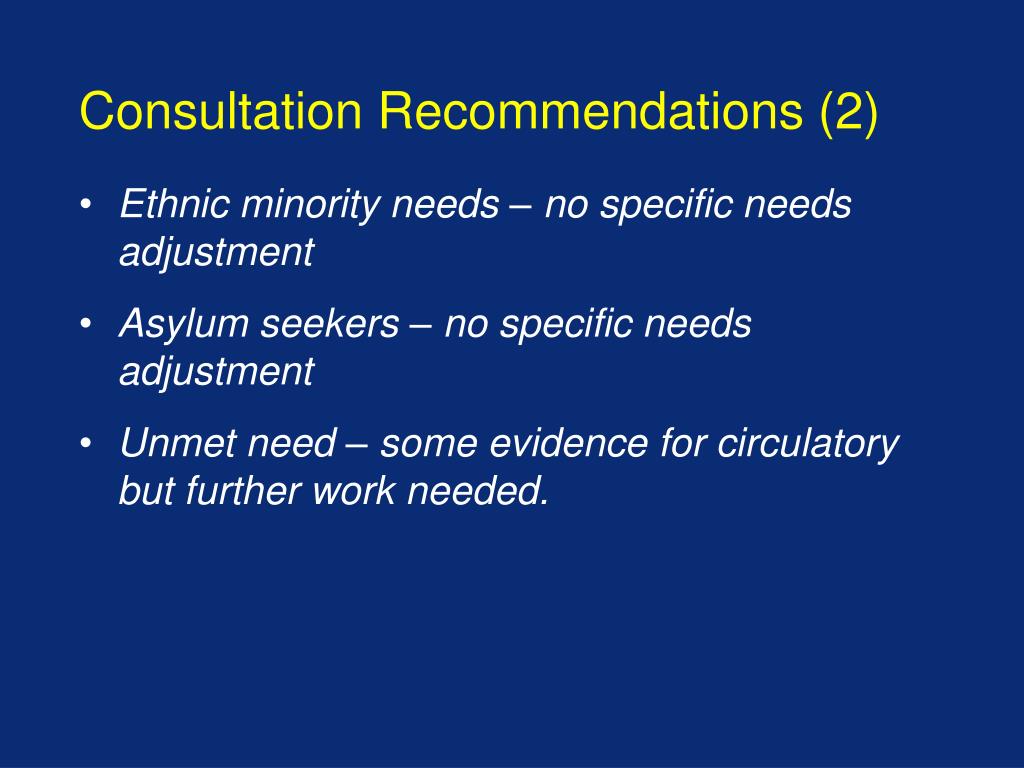 Consultation Recommendations (2)

• Ethnic minority needs – no specific needs adjustment

• Asylum seekers – no specific needs adjustment

• Unmet need – some evidence for circulatory but further work needed.